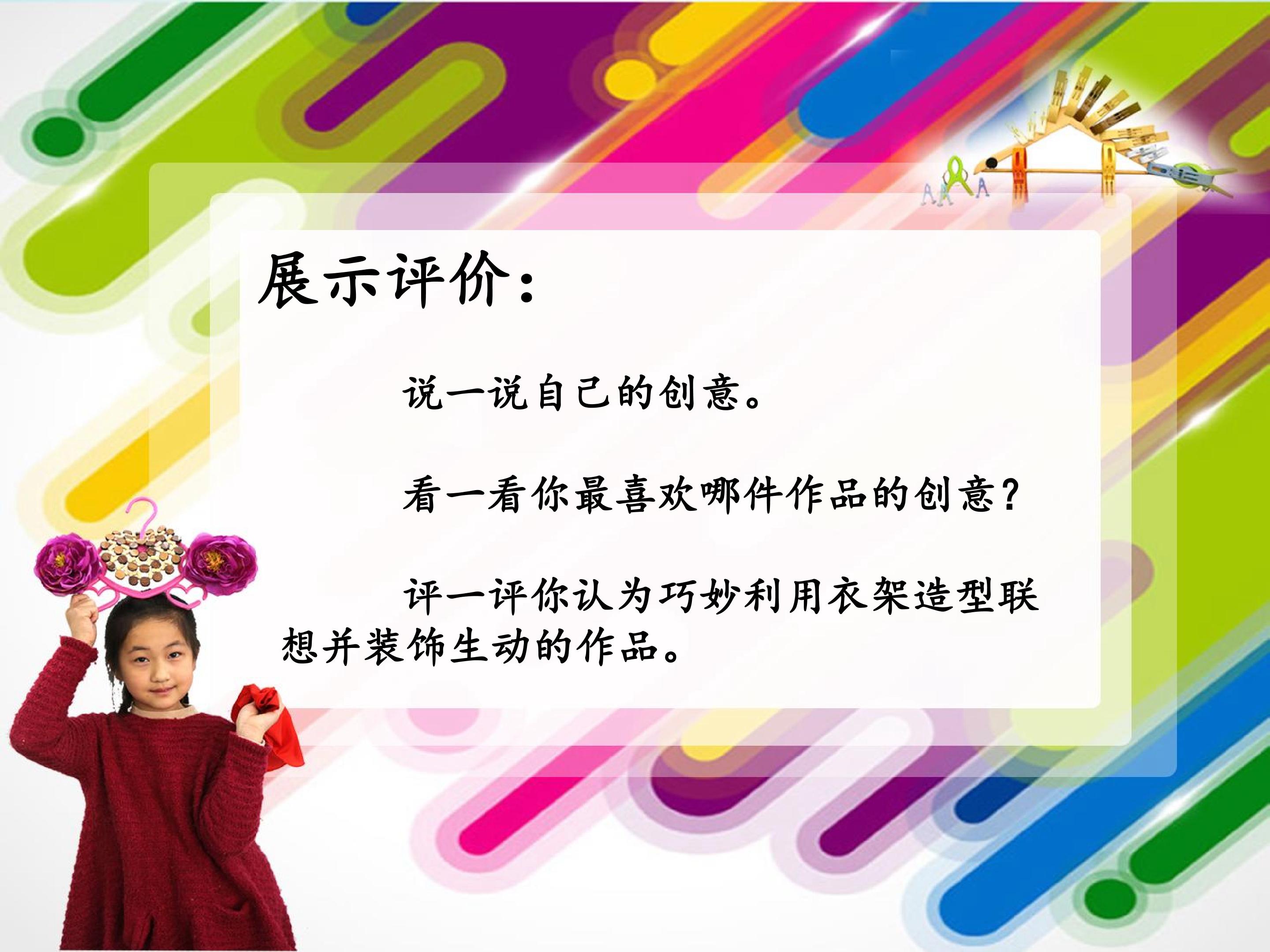 展示评价:

说一说自己的创意。

看一看你最喜欢哪件作品的创意?

评一评你认为巧妙利用衣架造型联想并装饰生动的作品。